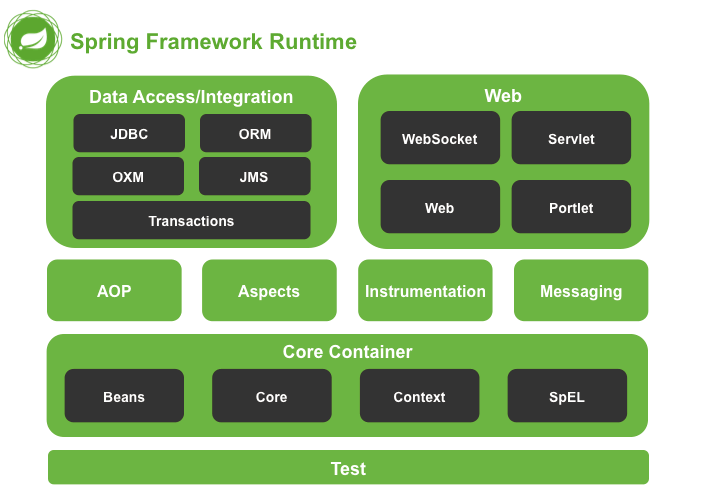 Spring Framework Runtime

Data Access/Integration

JDBC

ORM

OXM

JMS

Transactions

Web

WebSocket

Servlet

Web

Portlet

AOP

Aspects

Instrumentation

Messaging

Core Container

Beans

Core

Context

SpEL

Test